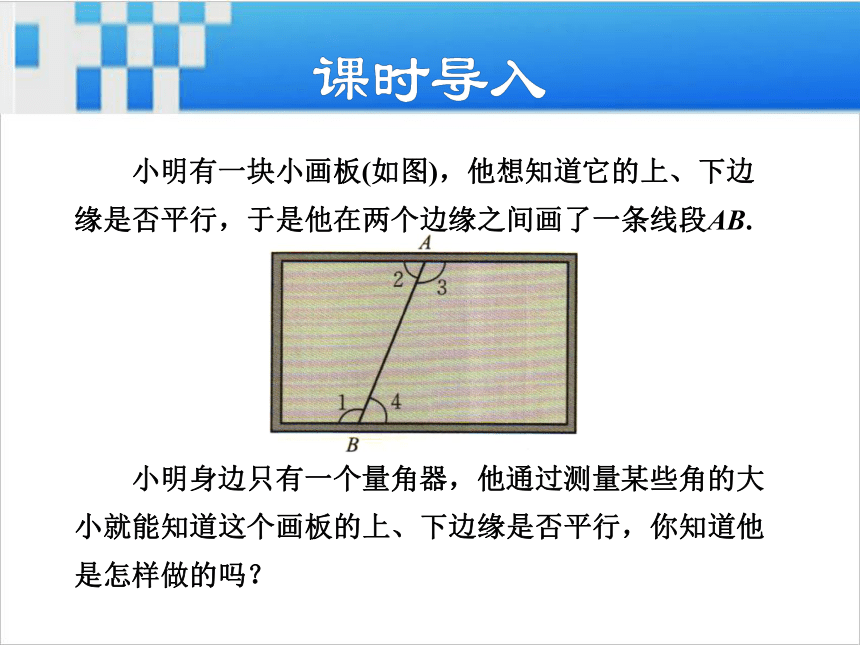 课时导入

小明有一块小画板(如图)，他想知道它的上、下边缘是否平行，于是他在两个边缘之间画了一条线段$AB$.

A
2
3
1
4
B

小明身边只有一个量角器，他通过测量某些角的大小就能知道这个画板的上、下边缘是否平行，你知道他是怎样做的吗？